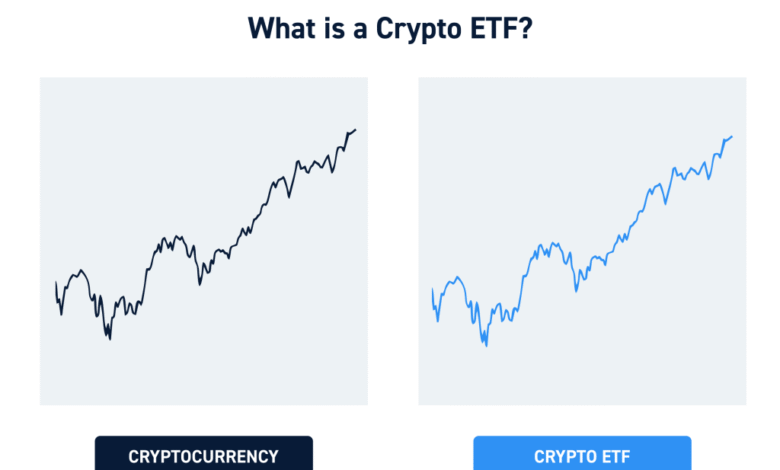 What is a Crypto ETF?

CRYPTOCURRENCY

CRYPTO ETF